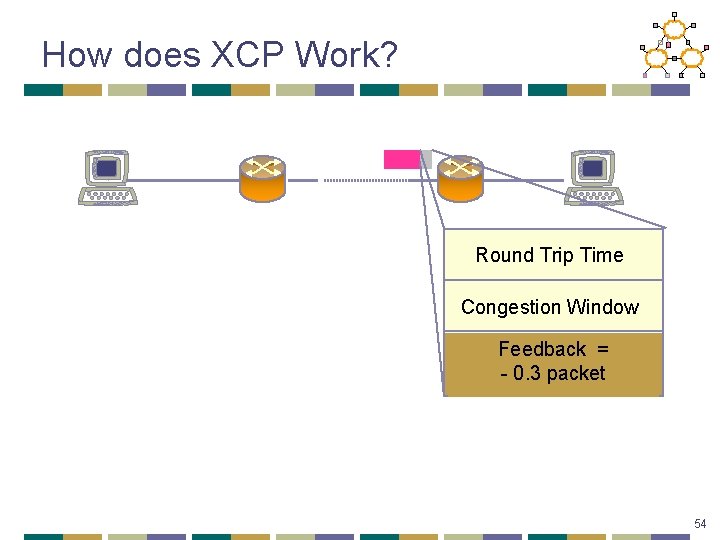 How does XCP Work?

Round Trip Time

Congestion Window

Feedback =
- 0.3 packet

54